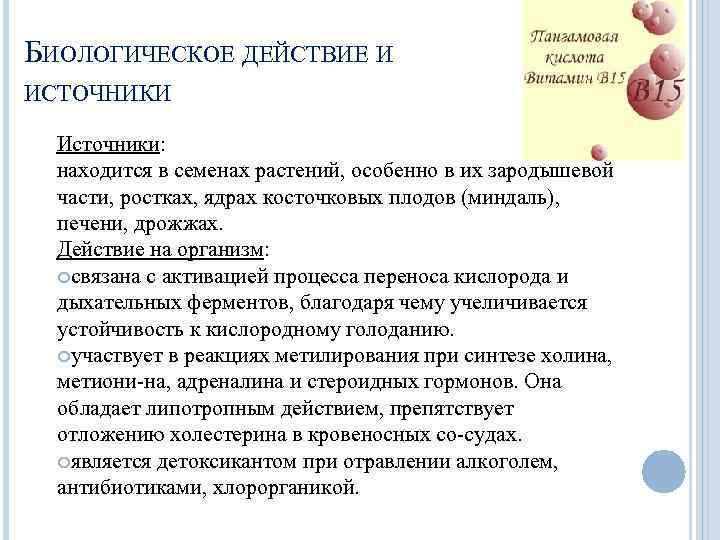 БИОЛОГИЧЕСКОЕ ДЕЙСТВИЕ И ИСТОЧНИКИ

Пангамовая кислота Витамин В15

B15

Источники:
находится в семенах растений, особенно в их зародышевой части, ростках, ядрах косточковых плодов (миндаль), печени, дрожжах.
Действие на организм:
связана с активацией процесса переноса кислорода и дыхательных ферментов, благодаря чему учеличивается устойчивость к кислородному голоданию.
участвует в реакциях метилирования при синтезе холина, метиони-на, адреналина и стероидных гормонов. Она обладает липотропным действием, препятствует отложению холестерина в кровеносных со-судах.
является детоксикантом при отравлении алкоголем, антибиотиками, хлорорганикой.